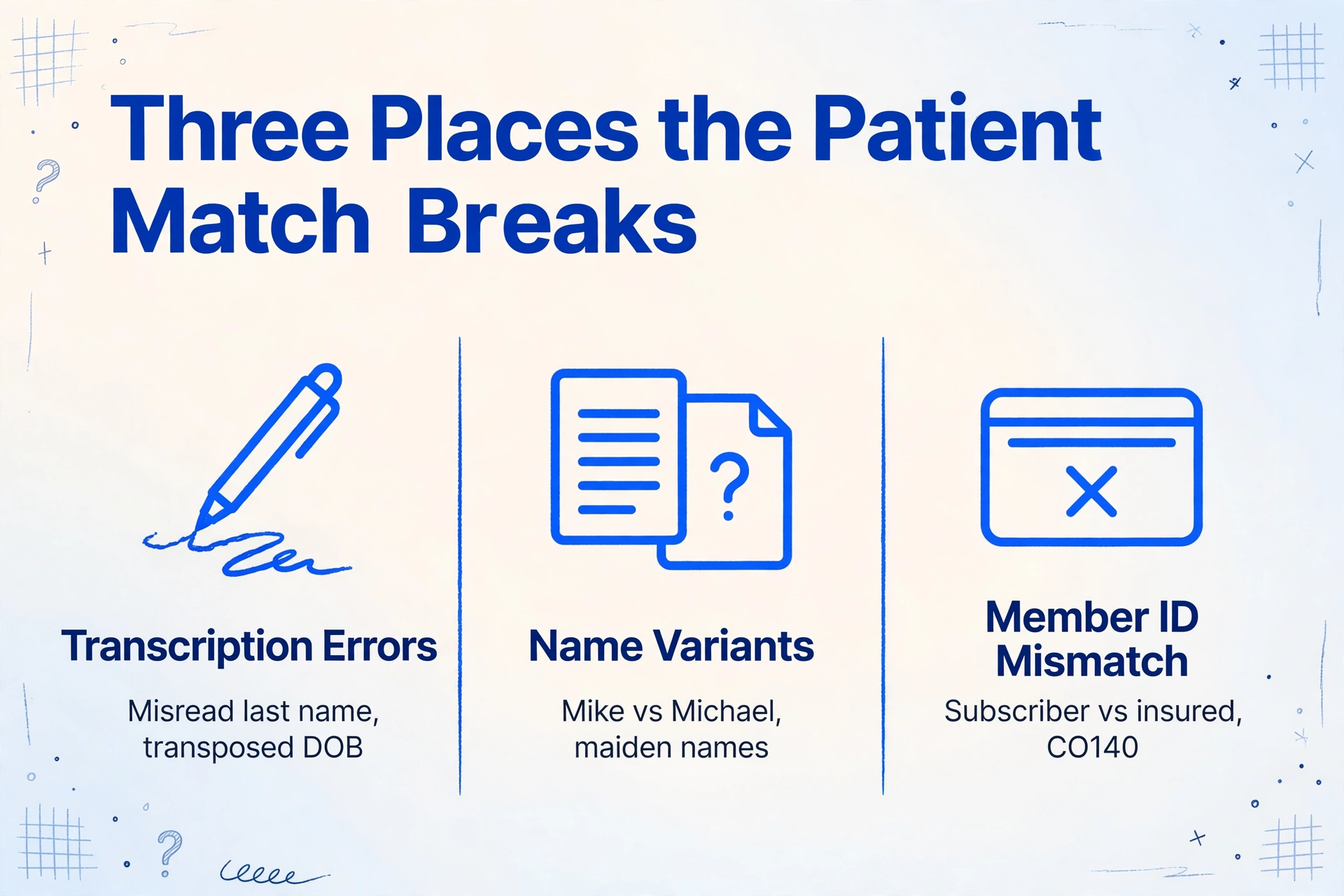 Three Places the Patient Match Breaks

Transcription Errors

Misread last name, transposed DOB

Name Variants

Mike vs Michael, maiden names

Member ID Mismatch

Subscriber vs insured, CO140